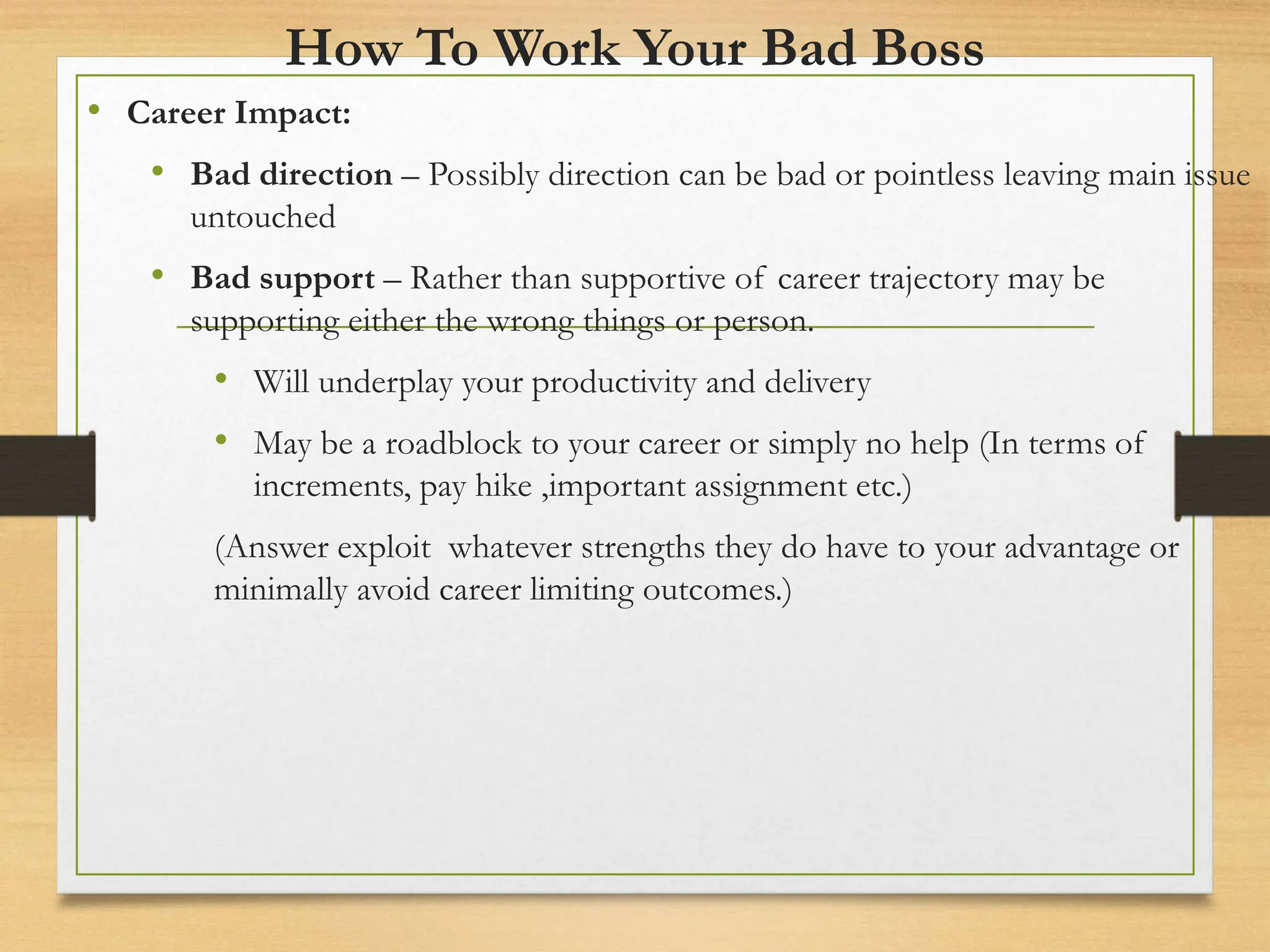 How To Work Your Bad Boss

• Career Impact:

• Bad direction – Possibly direction can be bad or pointless leaving main issue untouched

• Bad support – Rather than supportive of career trajectory may be supporting either the wrong things or person.

• Will underplay your productivity and delivery

• May be a roadblock to your career or simply no help (In terms of increments, pay hike ,important assignment etc.)

(Answer exploit whatever strengths they do have to your advantage or minimally avoid career limiting outcomes.)